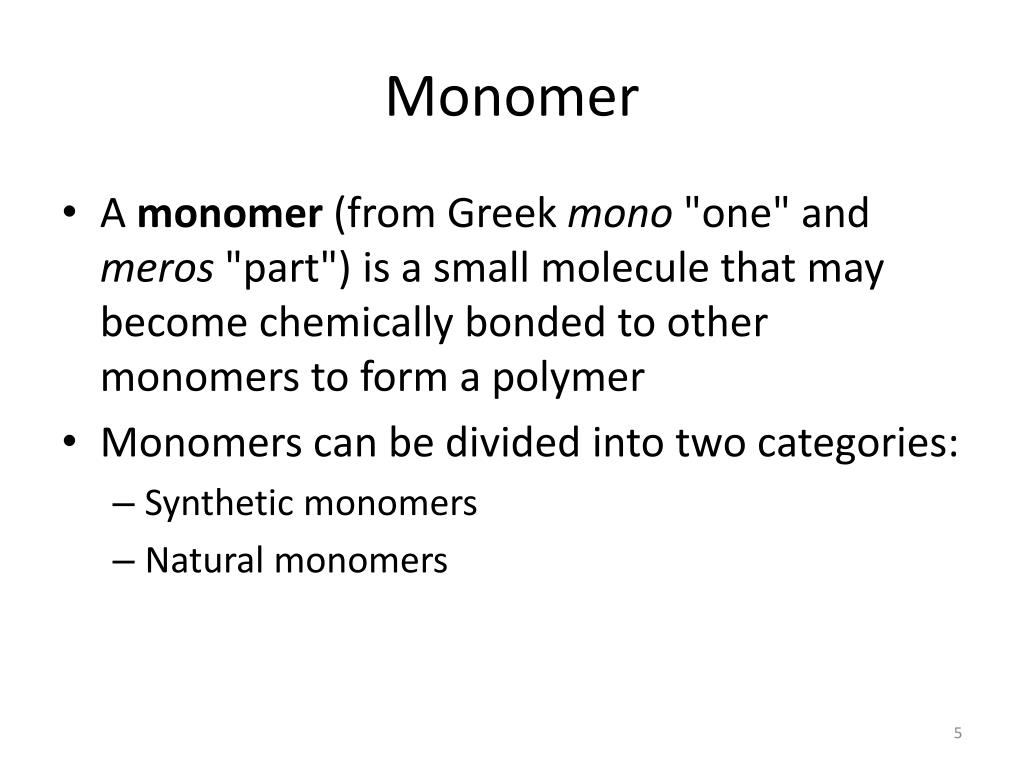 Monomer

• A monomer (from Greek mono "one" and meros "part") is a small molecule that may become chemically bonded to other monomers to form a polymer

• Monomers can be divided into two categories:
– Synthetic monomers
– Natural monomers

5